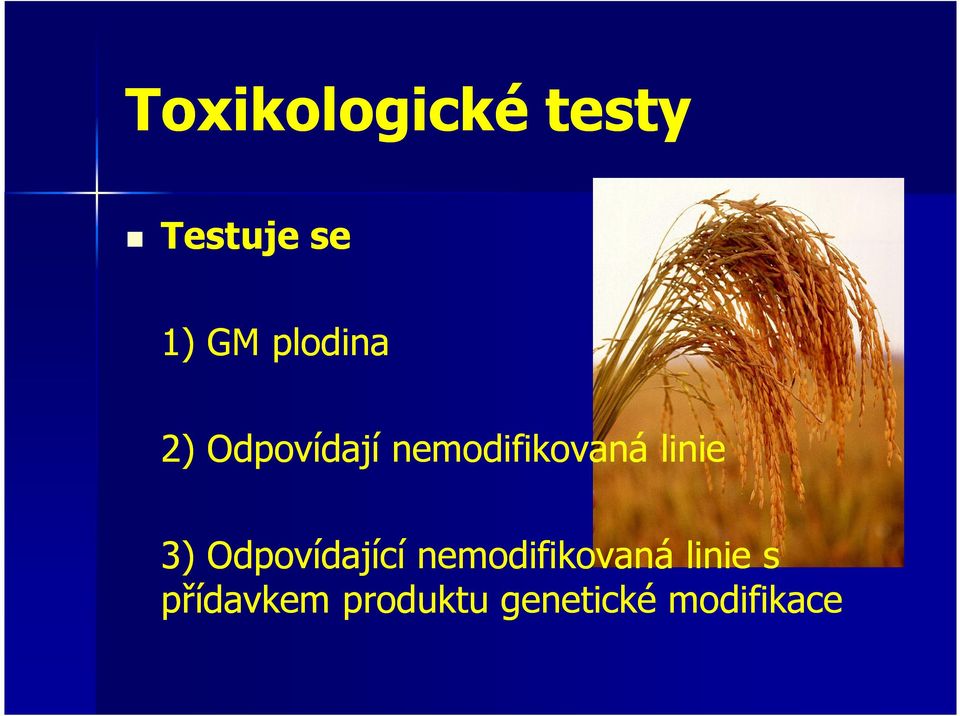 Toxikologické testy

Testuje se

1) GM plodina

2) Odpovídají nemodifikovaná linie

3) Odpovídající nemodifikovaná linie s přídavkem produktu genetické modifikace